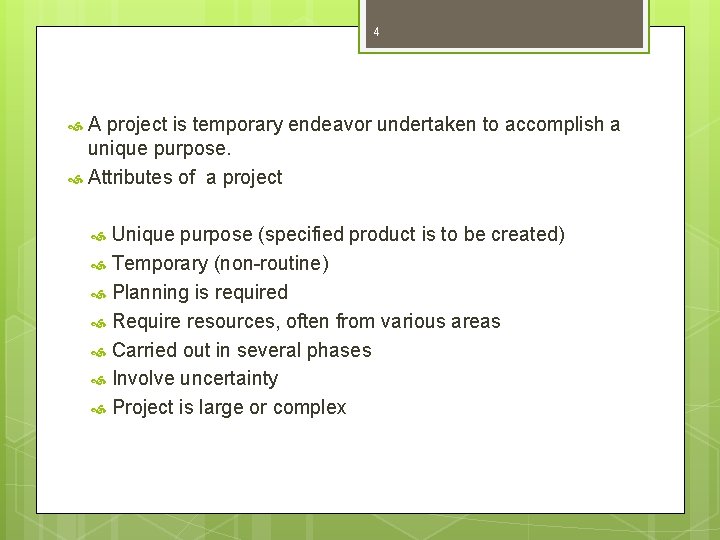 4

A project is temporary endeavor undertaken to accomplish a unique purpose.

Attributes of a project

Unique purpose (specified product is to be created)

Temporary (non-routine)

Planning is required

Require resources, often from various areas

Carried out in several phases

Involve uncertainty

Project is large or complex